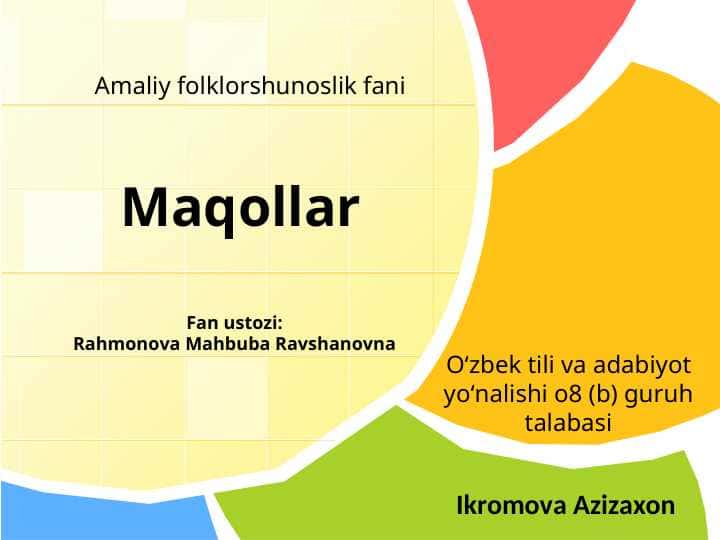 Amaliy folklorshunoslik fani

Maqollar

Fan ustozi:
Rahmonova Mahbuba Ravshanovna

O‘zbek tili va adabiyot yo‘nalishi o8 (b) guruh talabasi

Ikromova Azizaxon